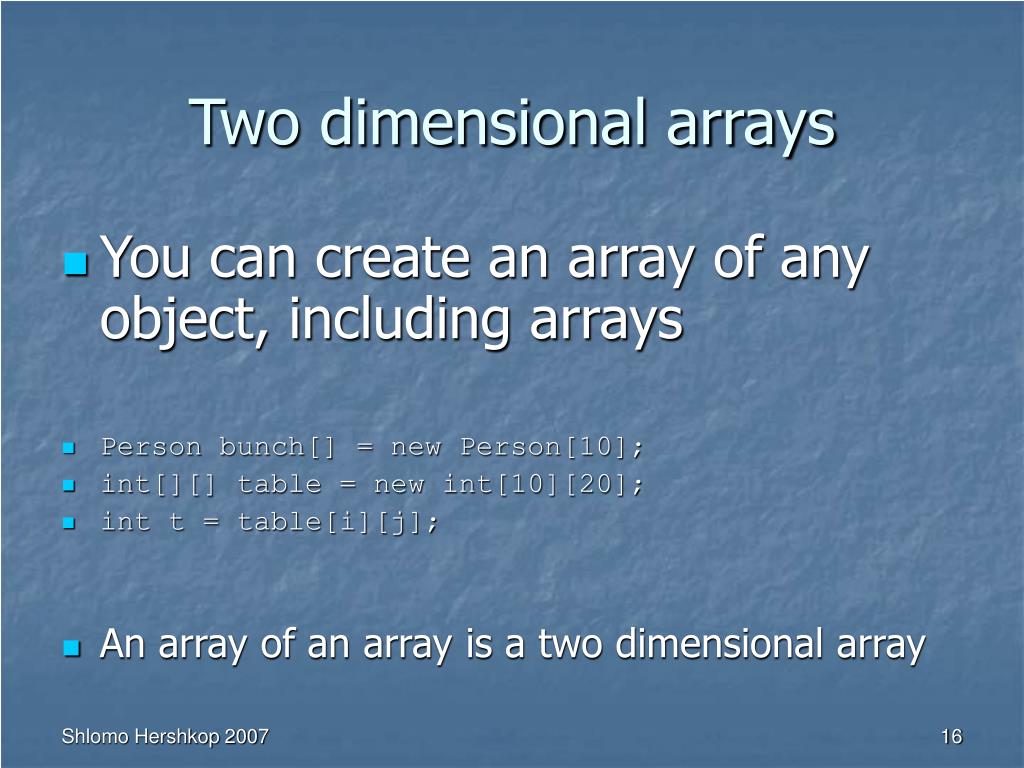 Two dimensional arrays

- You can create an array of any object, including arrays

- Person bunch[] = new Person[10];
- int[][] table = new int[10][20];
- int t = table[i][j];

- An array of an array is a two dimensional array

Shlomo Hershkop 2007

16